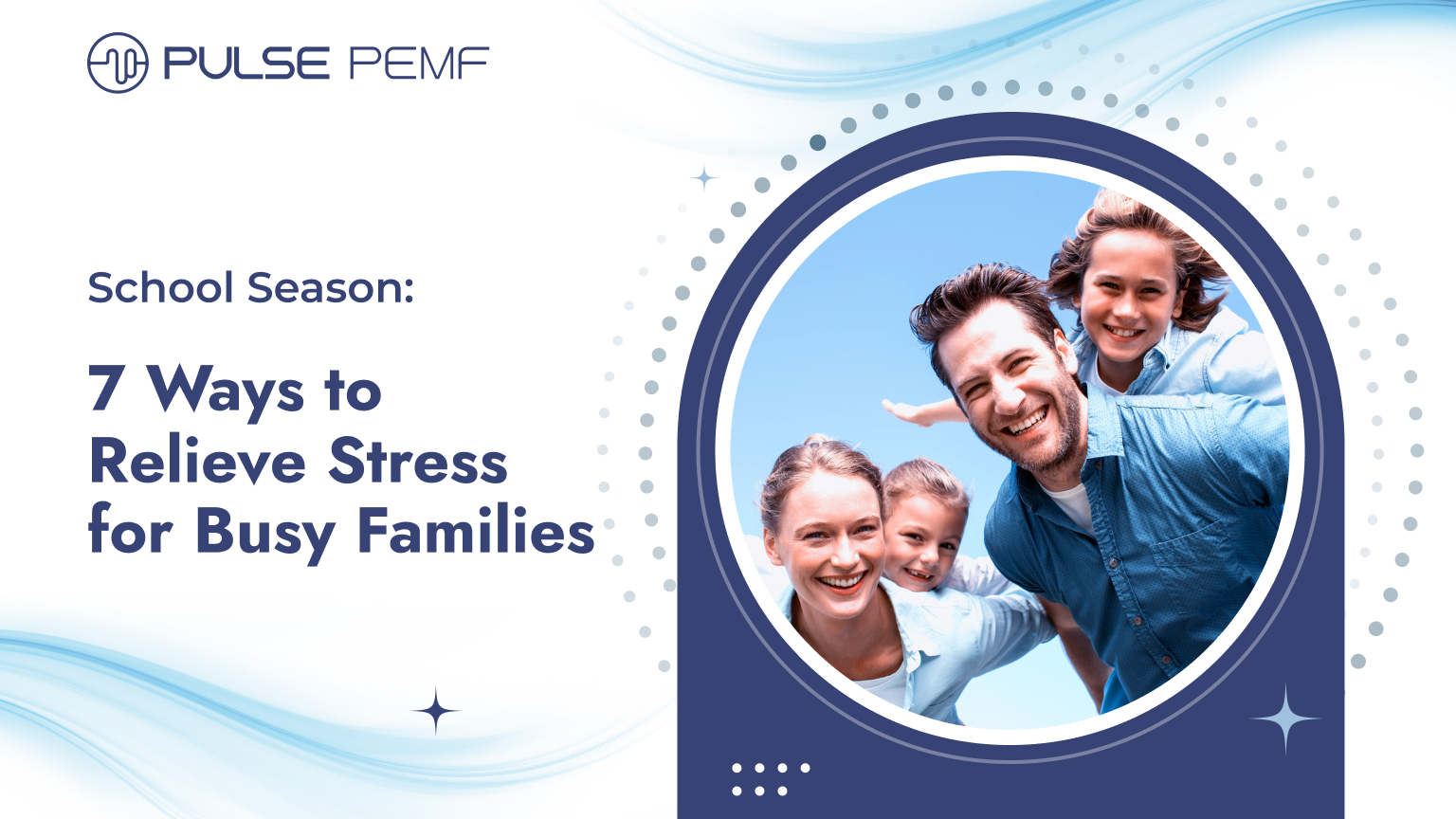 PULSE PEMF

School Season:

7 Ways to Relieve Stress for Busy Families